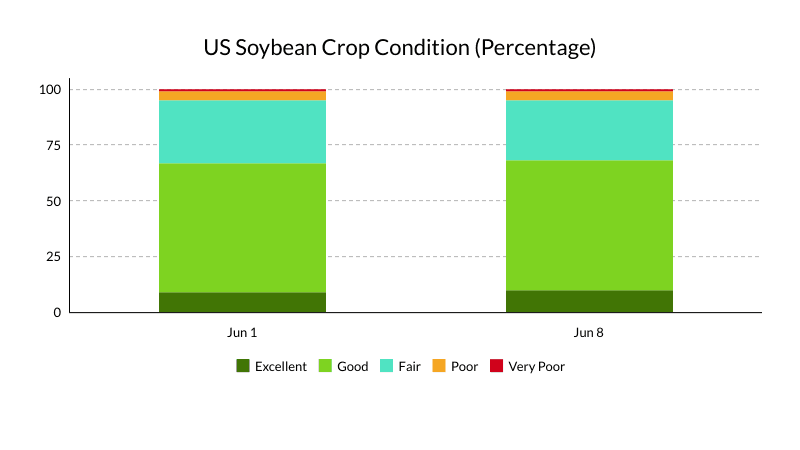 US Soybean Crop Condition (Percentage)

100
75
50
25
0

Jun 1
Jun 8

Excellent Good Fair Poor Very Poor